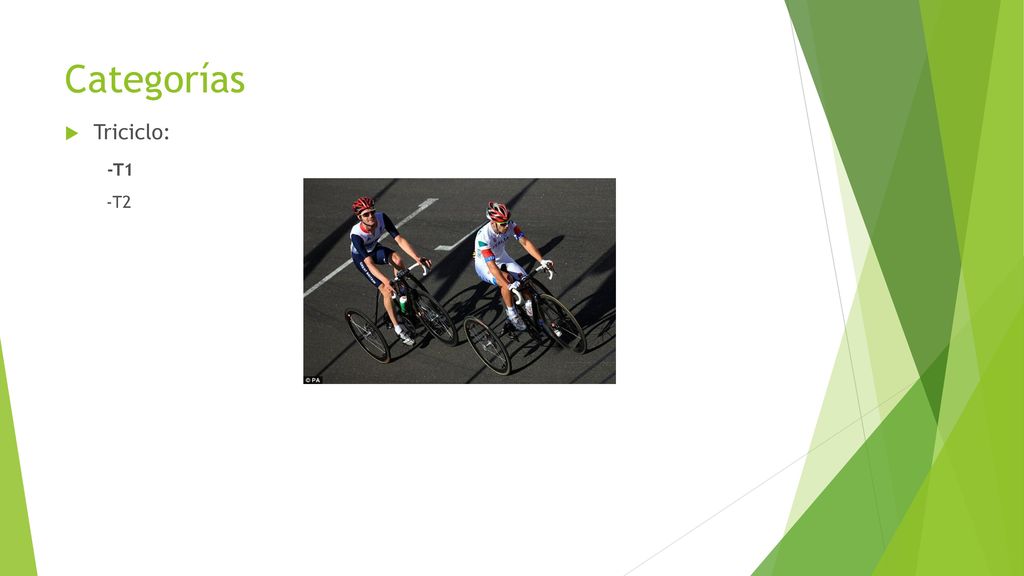 Categorías

Triciclo:

-T1

-T2

© PA